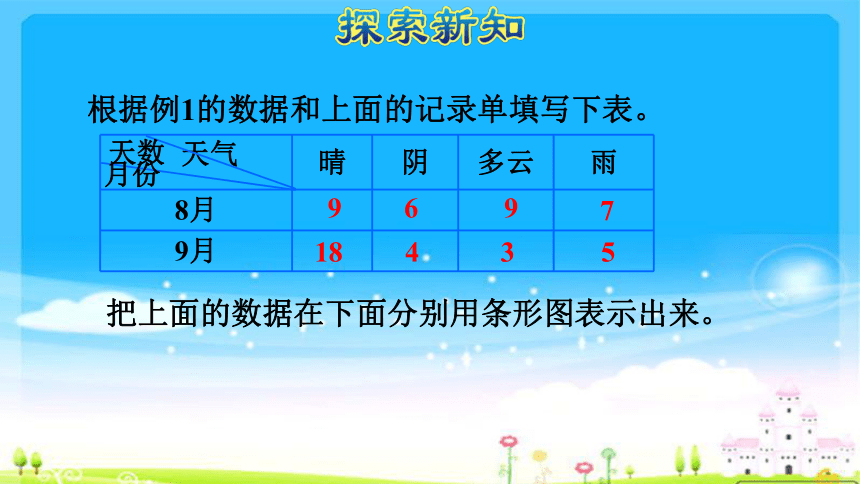 探索新知

根据例1的数据和上面的记录单填写下表。

| 天数 天气 月份 | 晴 | 阴 | 多云 | 雨 |
|---|---|---|---|---|
| 8月 | 9 | 6 | 9 | 7 |
| 9月 | 18 | 4 | 3 | 5 |

把上面的数据在下面分别用条形图表示出来。